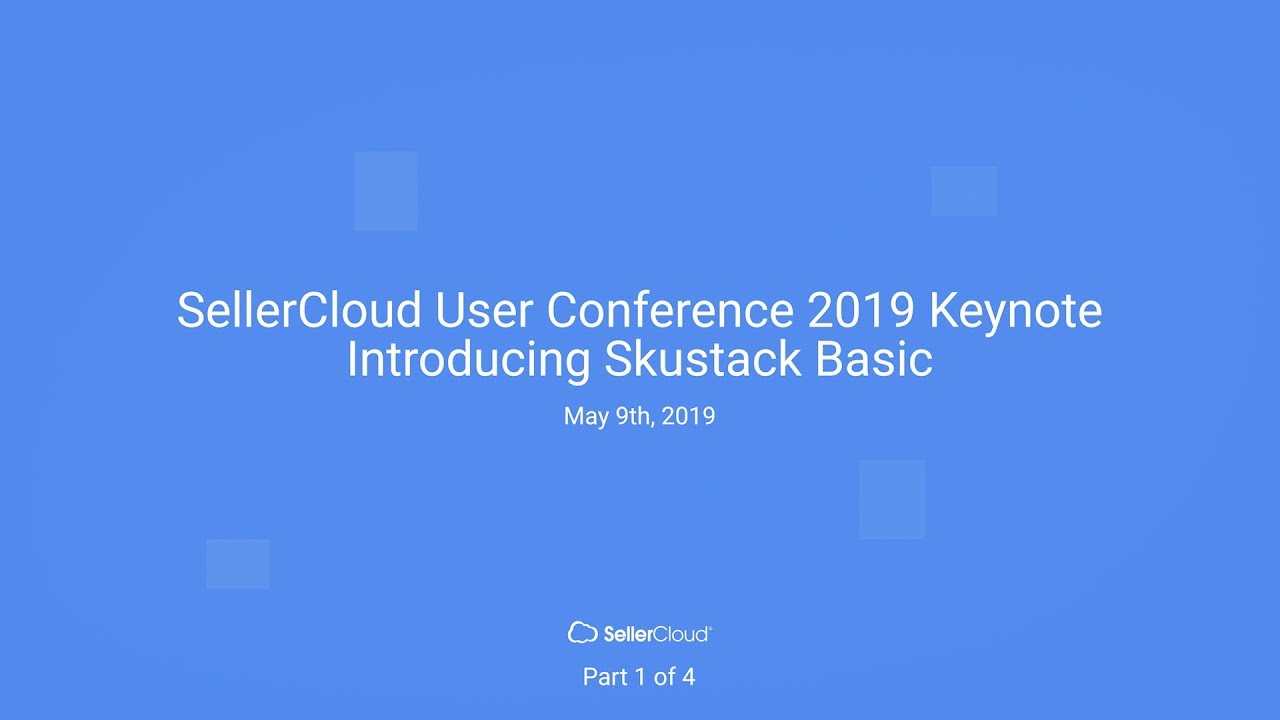 SellerCloud User Conference 2019 Keynote
Introducing Skustack Basic

May 9th, 2019

SellerCloud

Part 1 of 4